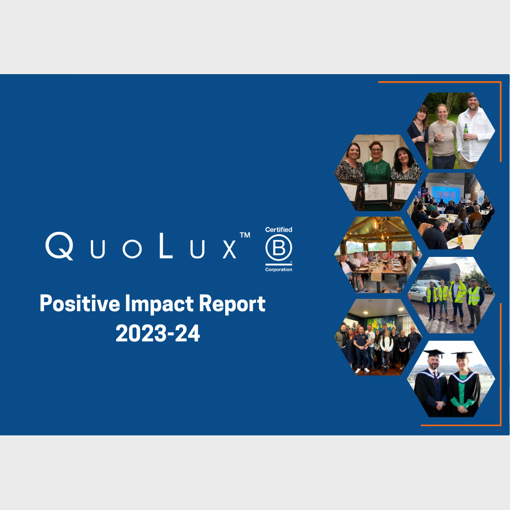 QuoLux™

Certified
B
Corporation

Positive Impact Report
2023-24